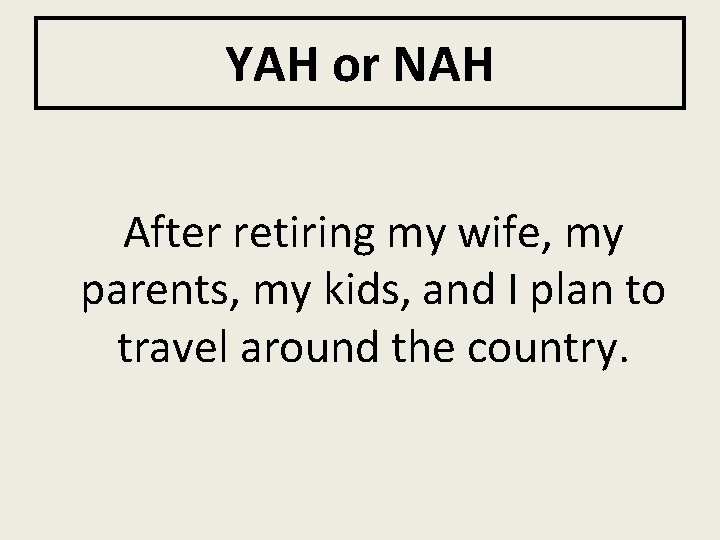 YAH or NAH

After retiring my wife, my parents, my kids, and I plan to travel around the country.